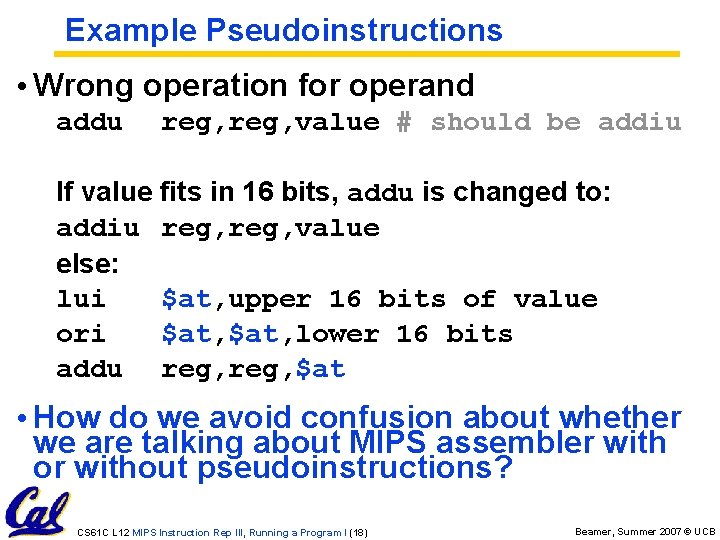 Example Pseudoinstructions

• Wrong operation for operand

addu reg,reg,value # should be addiu

If value fits in 16 bits, addu is changed to:

addiu reg,reg,value

else:

lui \$at,upper 16 bits of value

ori \$at,\$at,lower 16 bits

addu reg,reg,\$at

• How do we avoid confusion about whether we are talking about MIPS assembler with or without pseudoinstructions?

Cal

CS61C L12 MIPS Instruction Rep III, Running a Program I (18)

Beamer, Summer 2007 © UCB